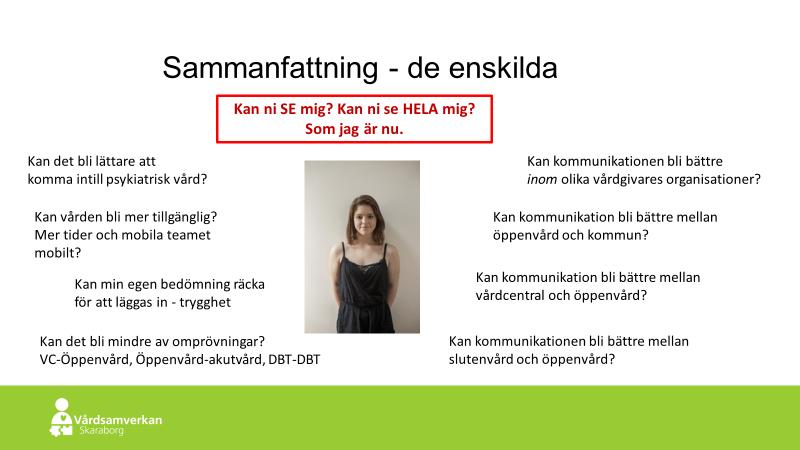 Sammanfattning - de enskilda

Kan ni SE mig? Kan ni se HELA mig? Som jag är nu.

Kan det bli lättare att komma intill psykiatrisk vård?

Kan vården bli mer tillgänglig? Mer tider och mobila teamet mobilt?

Kan min egen bedömning räcka för att läggas in - trygghet

Kan det bli mindre av omprövningar? VC-Öppenvård, Öppenvård-akutvård, DBT-DBT

Kan kommunikationen bli bättre inom olika vårdgivares organisationer?

Kan kommunikation bli bättre mellan öppenvård och kommun?

Kan kommunikation bli bättre mellan vårdcentral och öppenvård?

Kan kommunikationen bli bättre mellan slutenvård och öppenvård?

Vårdsamverkan Skaraborg